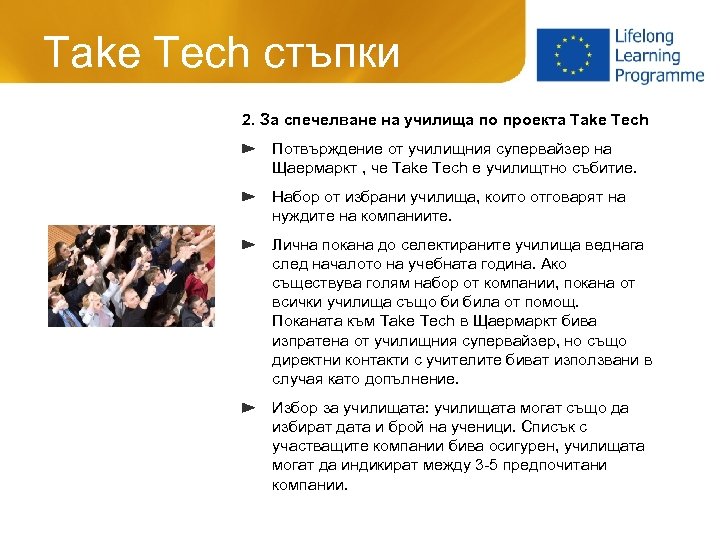 Take Tech стъпки

Lifelong Learning Programme

2. За спечелване на училища по проекта Take Tech

Потвърждение от училищния супервайзер на Щаермаркт , че Take Tech е училищтно събитие.

Набор от избрани училища, които отговарят на нуждите на компаниите.

Лична покана до селектираните училища веднага след началото на учебната година. Ако съществува голям набор от компании, покана от всички училища също би била от помощ. Поканата към Take Tech в Щаермаркт бива изпратена от училищния супервайзер, но също директни контакти с учителите биват използвани в случая като допълнение.

Избор за училищата: училищата могат също да избират дата и брой на ученици. Списък с участващите компании бива осигурен, училищата могат да индикират между 3-5 предпочитани компании.